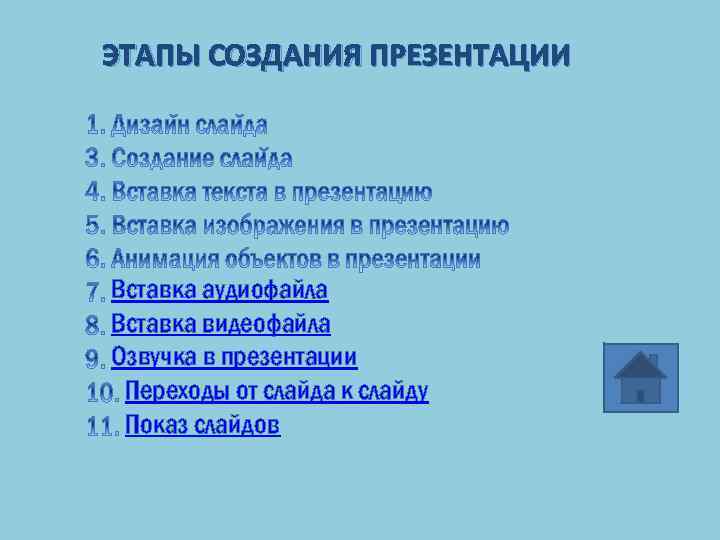 ЭТАПЫ СОЗДАНИЯ ПРЕЗЕНТАЦИИ

1. Дизайн слайда
3. Создание слайда
4. Вставка текста в презентацию
5. Вставка изображения в презентацию
6. Анимация объектов в презентации
7. Вставка аудиофайла
8. Вставка видеофайла
9. Озвучка в презентации
10. Переходы от слайда к слайду
11. Показ слайдов